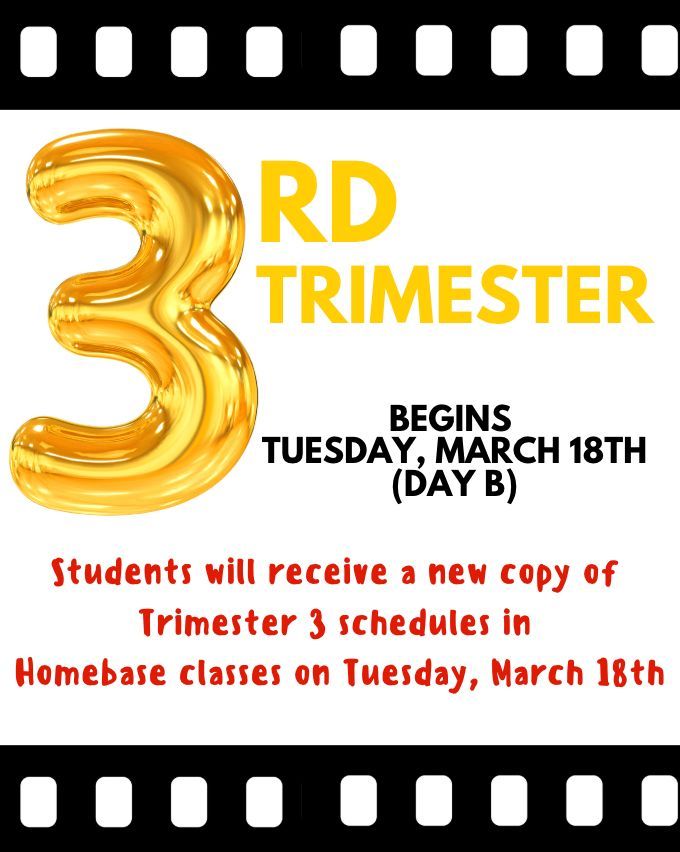 3RD TRIMESTER

BEGINS
TUESDAY, MARCH 18TH
(DAY B)

Students will receive a new copy of Trimester 3 schedules in Homebase classes on Tuesday, March 18th